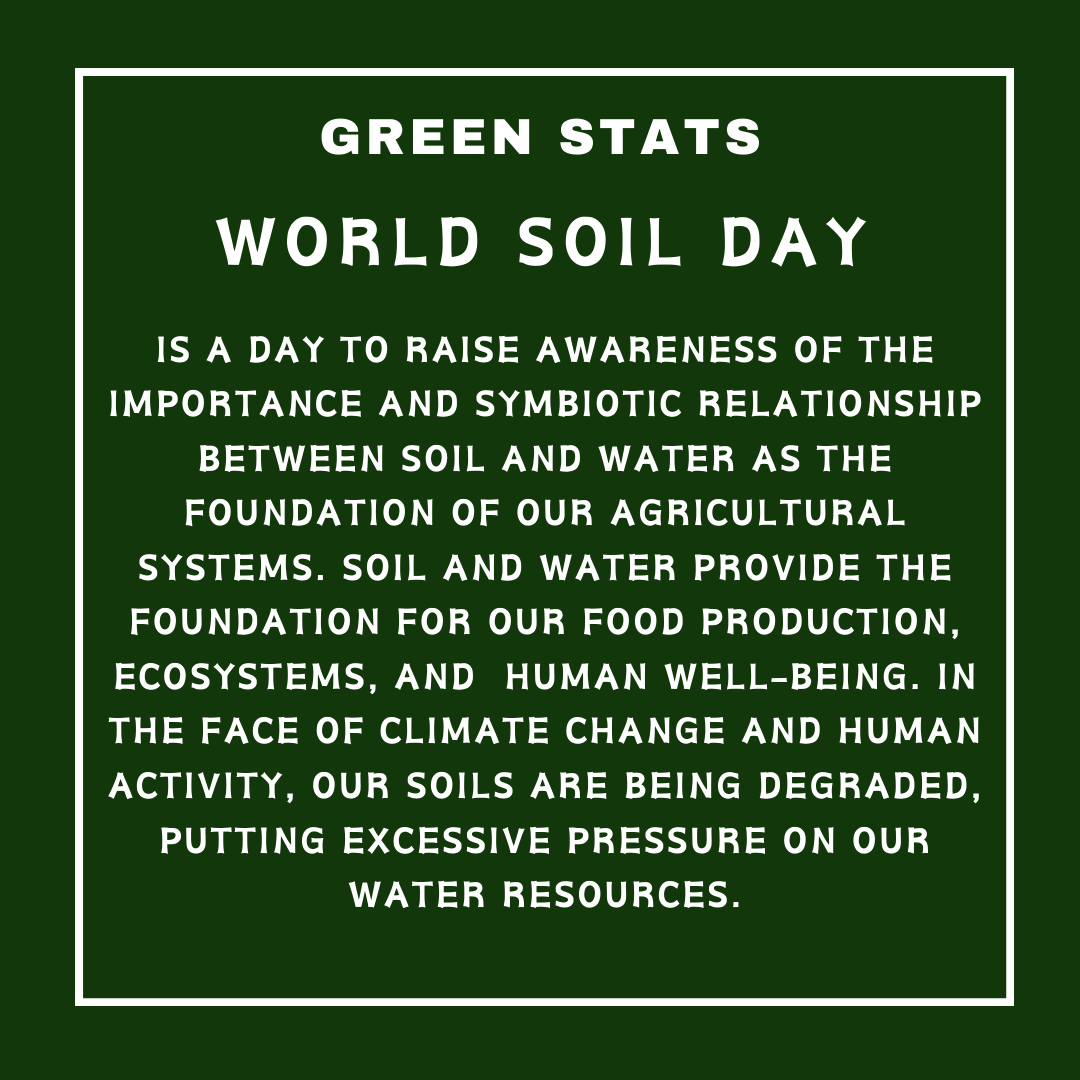 GREEN STATS

WORLD SOIL DAY

IS A DAY TO RAISE AWARENESS OF THE IMPORTANCE AND SYMBIOTIC RELATIONSHIP BETWEEN SOIL AND WATER AS THE FOUNDATION OF OUR AGRICULTURAL SYSTEMS. SOIL AND WATER PROVIDE THE FOUNDATION FOR OUR FOOD PRODUCTION, ECOSYSTEMS, AND HUMAN WELL-BEING. IN THE FACE OF CLIMATE CHANGE AND HUMAN ACTIVITY, OUR SOILS ARE BEING DEGRADED, PUTTING EXCESSIVE PRESSURE ON OUR WATER RESOURCES.